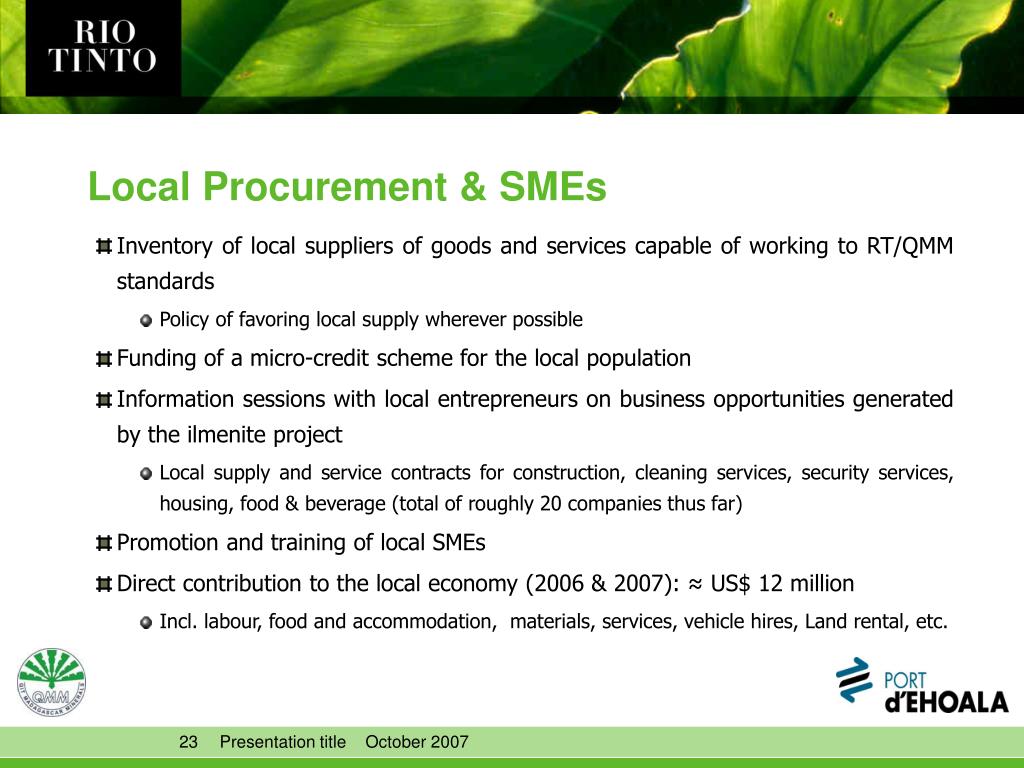 RIO TINTO

Local Procurement & SMEs

Inventory of local suppliers of goods and services capable of working to RT/QMM standards

Policy of favoring local supply wherever possible

Funding of a micro-credit scheme for the local population

Information sessions with local entrepreneurs on business opportunities generated by the ilmenite project

Local supply and service contracts for construction, cleaning services, security services, housing, food & beverage (total of roughly 20 companies thus far)

Promotion and training of local SMEs

Direct contribution to the local economy (2006 & 2007): ≈ US$ 12 million

Incl. labour, food and accommodation, materials, services, vehicle hires, Land rental, etc.

QMM QIT MADAGASCAR MINERALS

PORT d'EHOALA

23 Presentation title October 2007